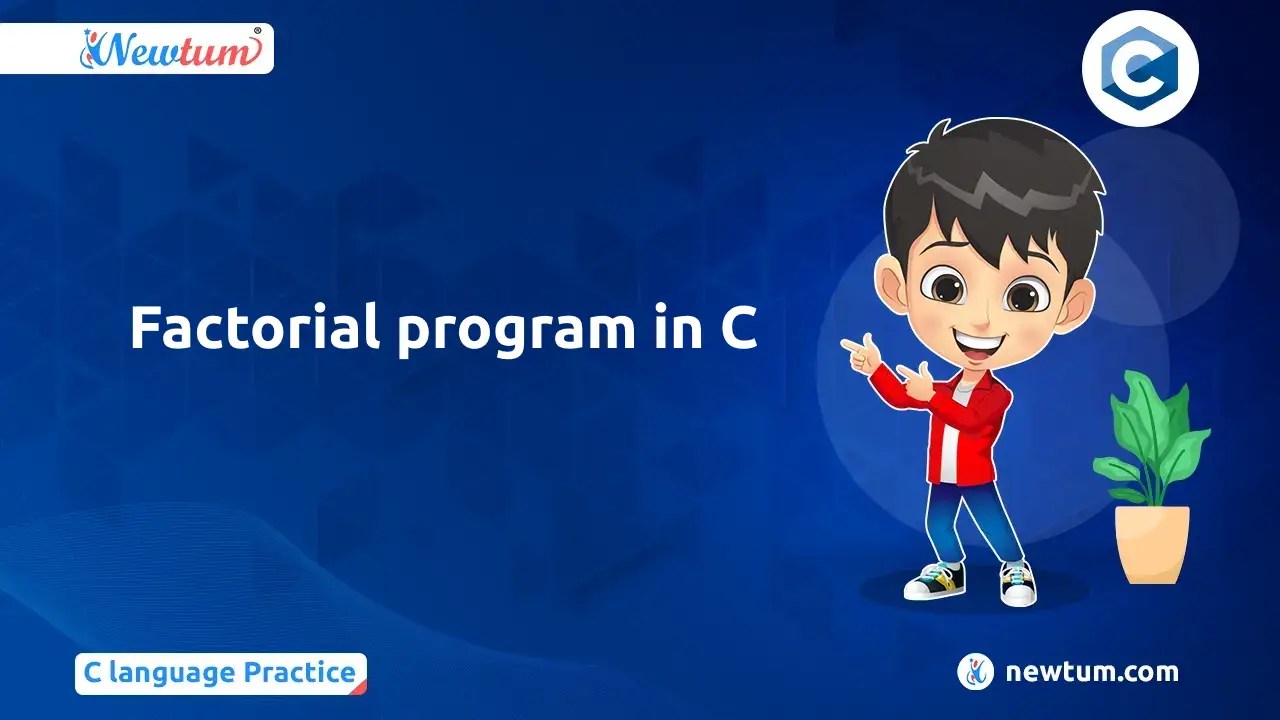 Newtum®

C

Factorial program in C

C language Practice

newtum.com